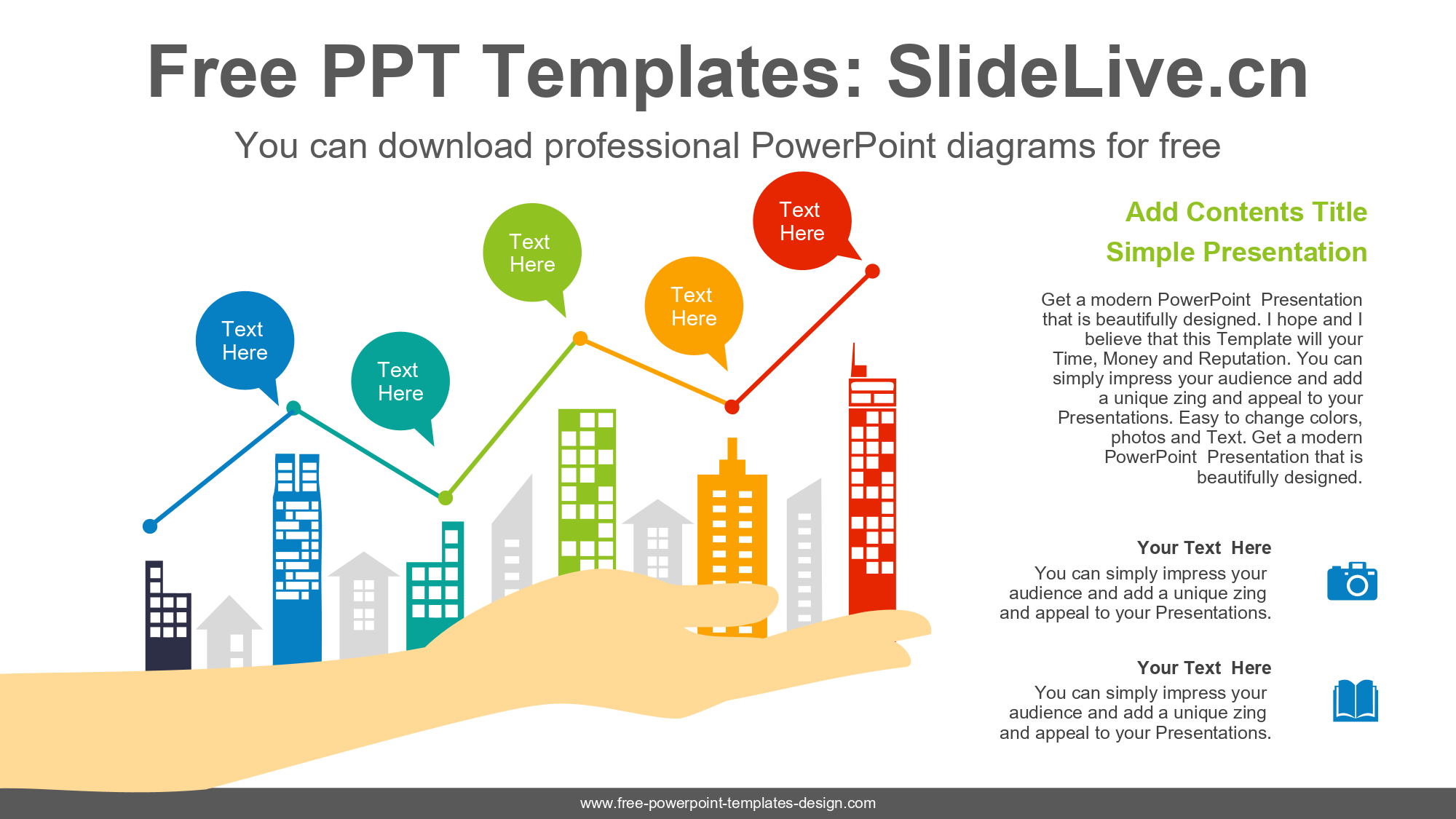 Free PPT Templates: SlideLive.cn

You can download professional PowerPoint diagrams for free

Text Here

Text Here

Text Here

Text Here

Text Here

Add Contents Title

Simple Presentation

Get a modern PowerPoint Presentation that is beautifully designed. I hope and I believe that this Template will your Time, Money and Reputation. You can simply impress your audience and add a unique zing and appeal to your Presentations. Easy to change colors, photos and Text. Get a modern PowerPoint Presentation that is beautifully designed.

Your Text Here

You can simply impress your audience and add a unique zing and appeal to your Presentations.

Your Text Here

You can simply impress your audience and add a unique zing and appeal to your Presentations.

www.free-powerpoint-templates-design.com